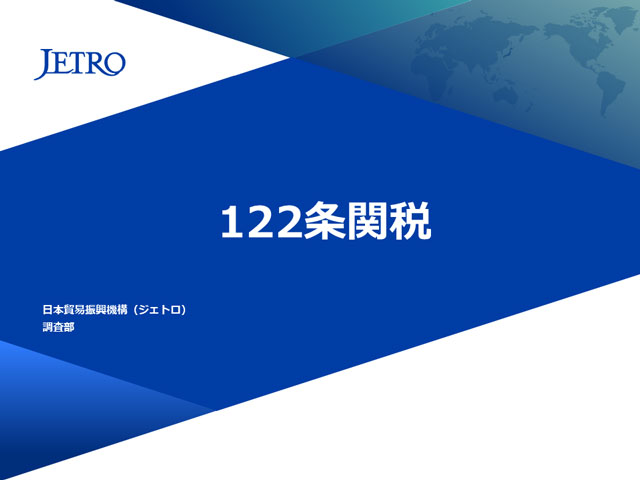 JETRO

122条関税

日本貿易振興機構（ジェトロ）
調査部